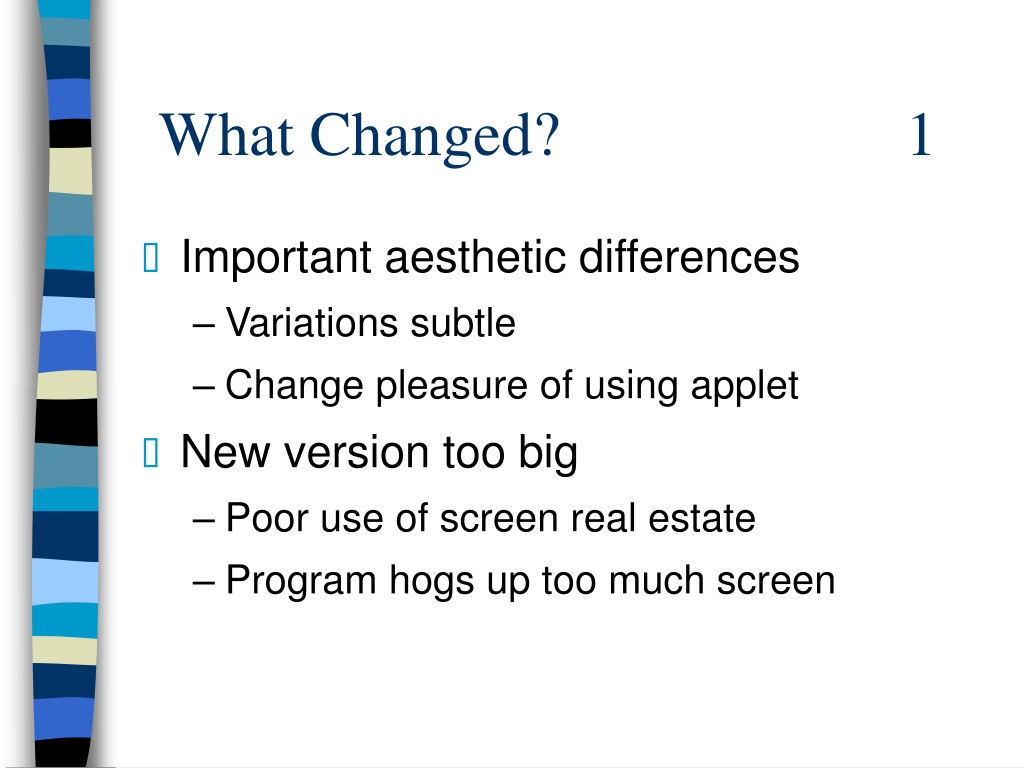 What Changed? 1

Important aesthetic differences
– Variations subtle
– Change pleasure of using applet

New version too big
– Poor use of screen real estate
– Program hogs up too much screen